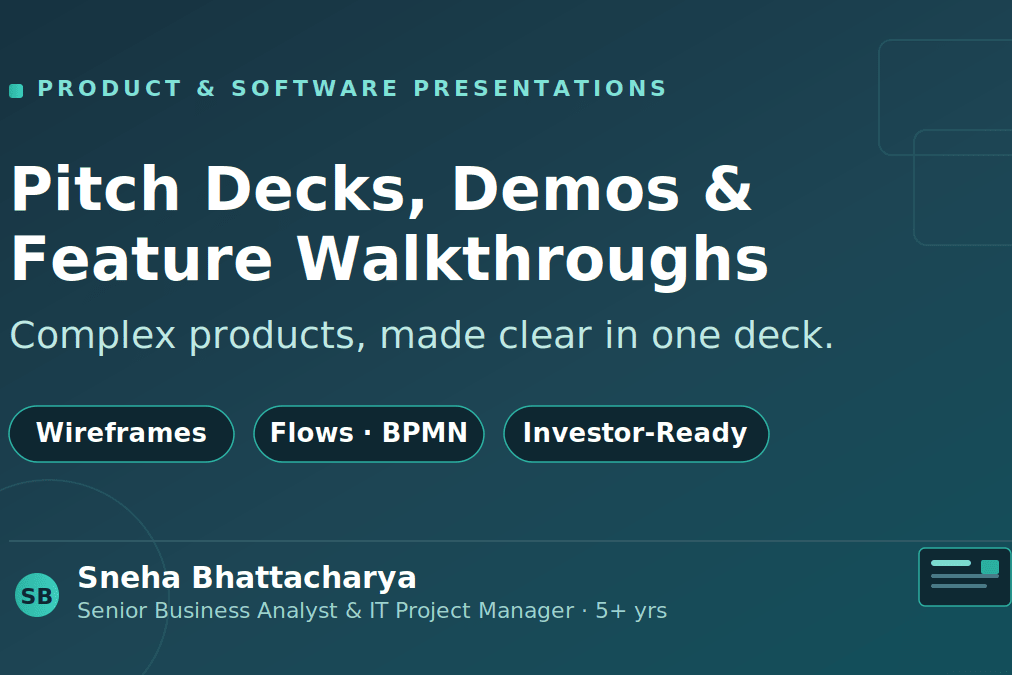 PRODUCT & SOFTWARE PRESENTATIONS

Pitch Decks, Demos & Feature Walkthroughs

Complex products, made clear in one deck.

Wireframes

Flows · BPMN

Investor-Ready

SB

Sneha Bhattacharya

Senior Business Analyst & IT Project Manager · 5+ yrs